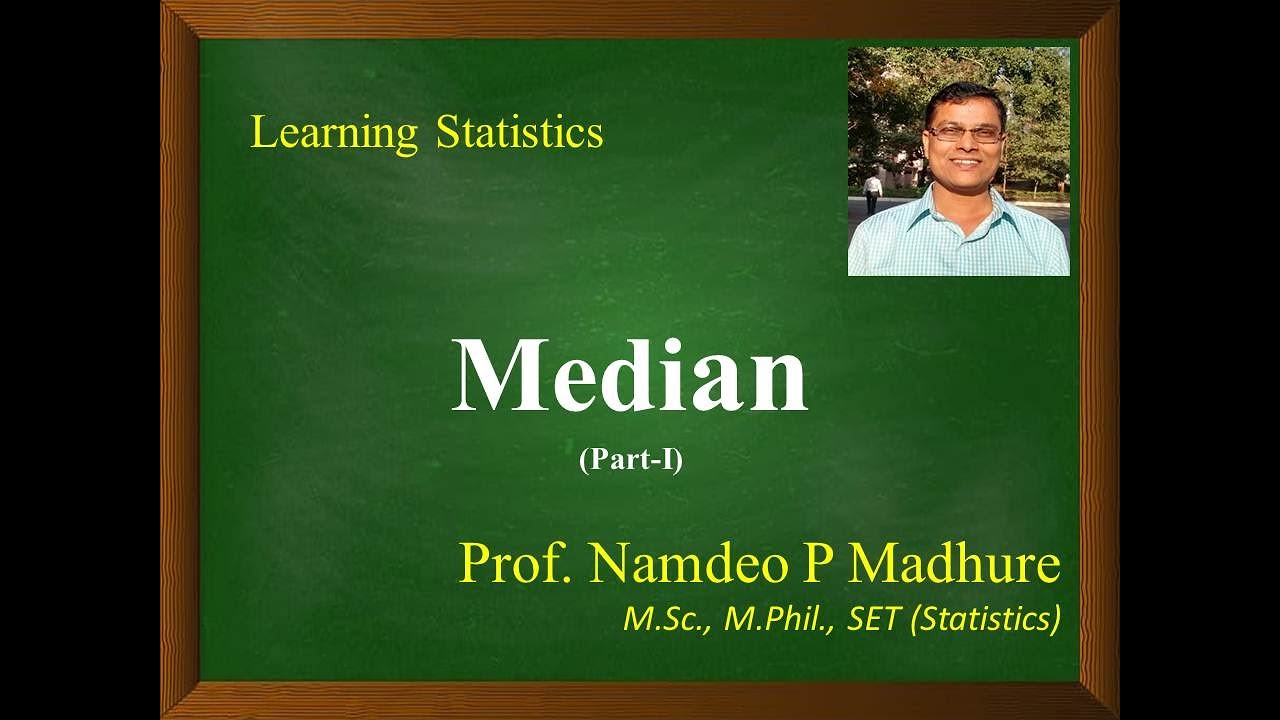 Learning Statistics

Median

(Part-I)

Prof. Namdeo P Madhure

M.Sc., M.Phil., SET (Statistics)